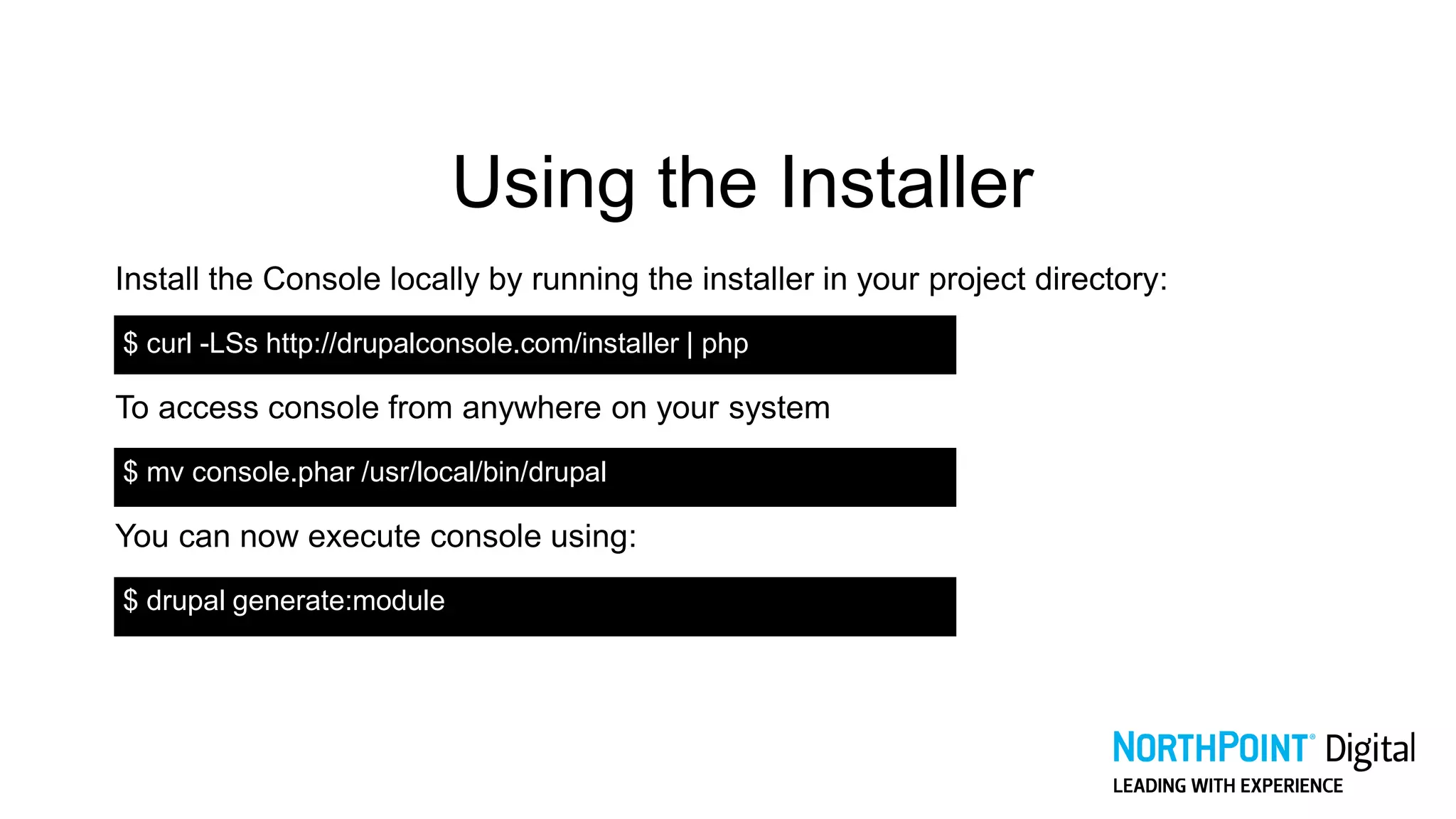 Using the Installer

Install the Console locally by running the installer in your project directory:

$ curl -LSs http://drupalconsole.com/installer | php

To access console from anywhere on your system

$ mv console.phar /usr/local/bin/drupal

You can now execute console using:

$ drupal generate:module

NORTHPOINT® Digital
LEADING WITH EXPERIENCE